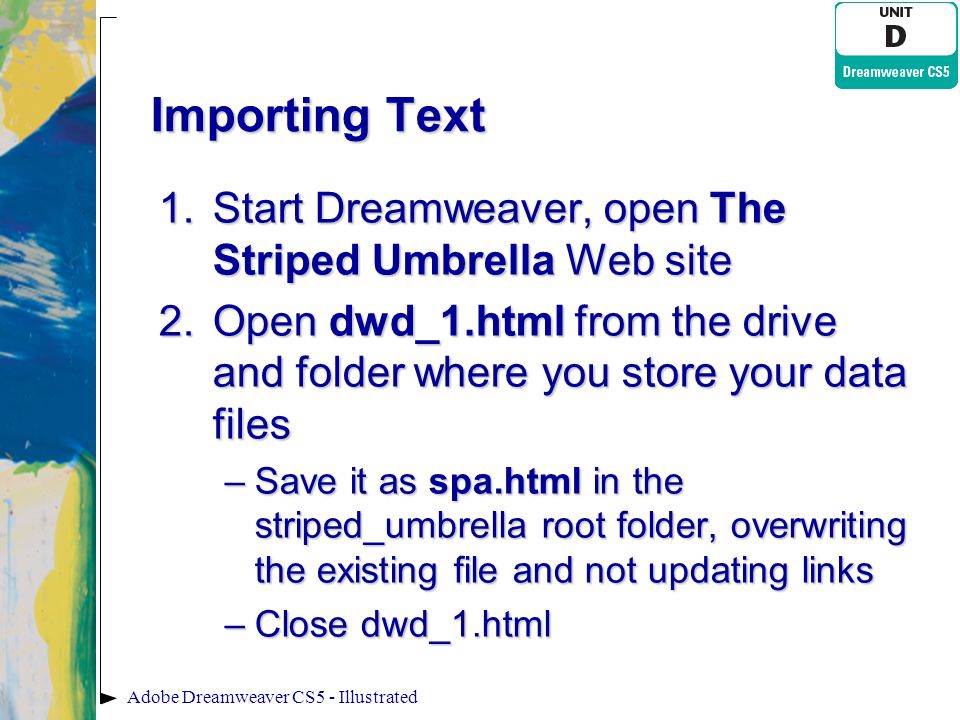 UNIT
D
Dreamweaver CS5

Importing Text

1. Start Dreamweaver, open The Striped Umbrella Web site
2. Open dwd_1.html from the drive and folder where you store your data files
– Save it as spa.html in the striped_umbrella root folder, overwriting the existing file and not updating links
– Close dwd_1.html

Adobe Dreamweaver CS5 - Illustrated